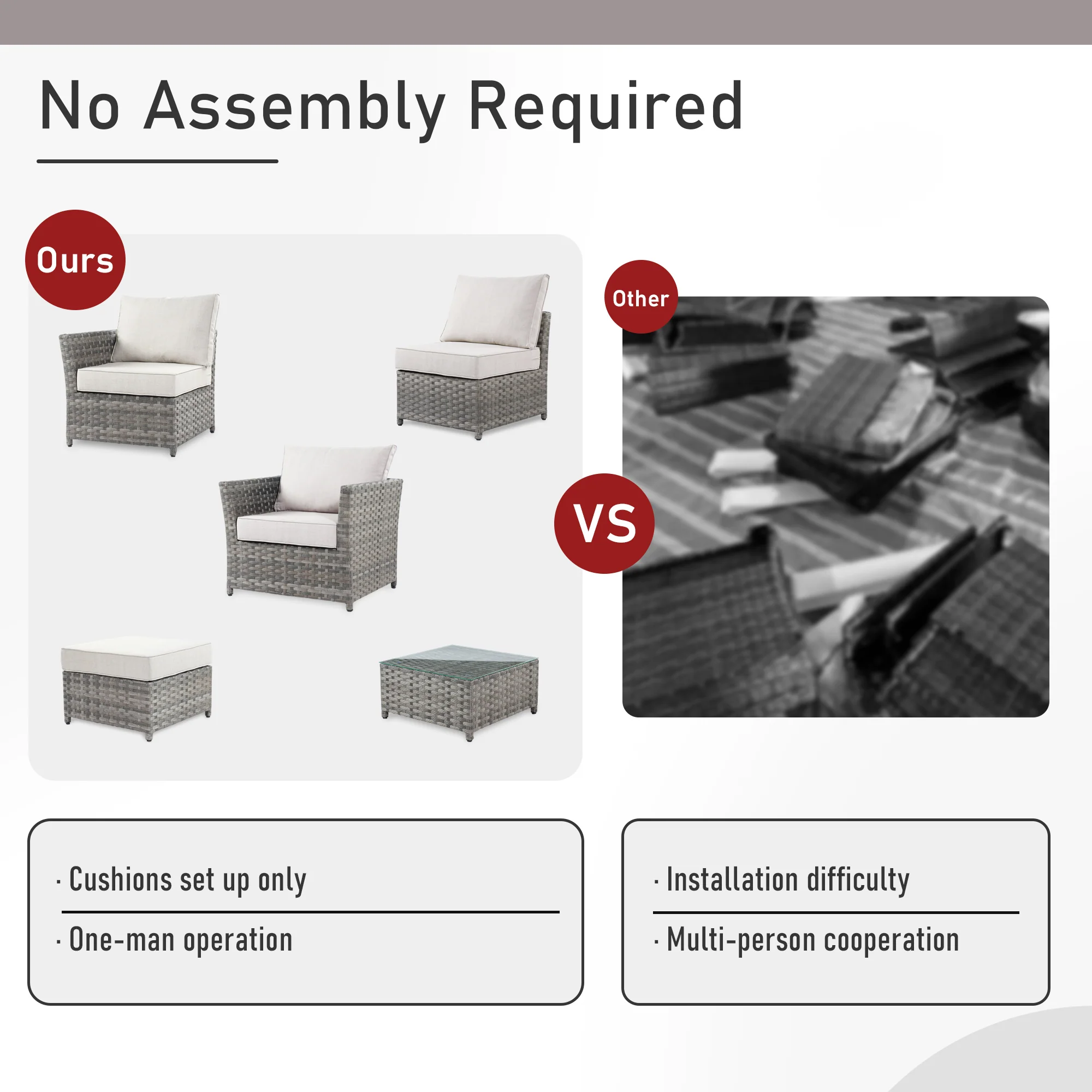 No Assembly Required

Ours

Other

VS

· Cushions set up only

· One-man operation

· Installation difficulty

· Multi-person cooperation